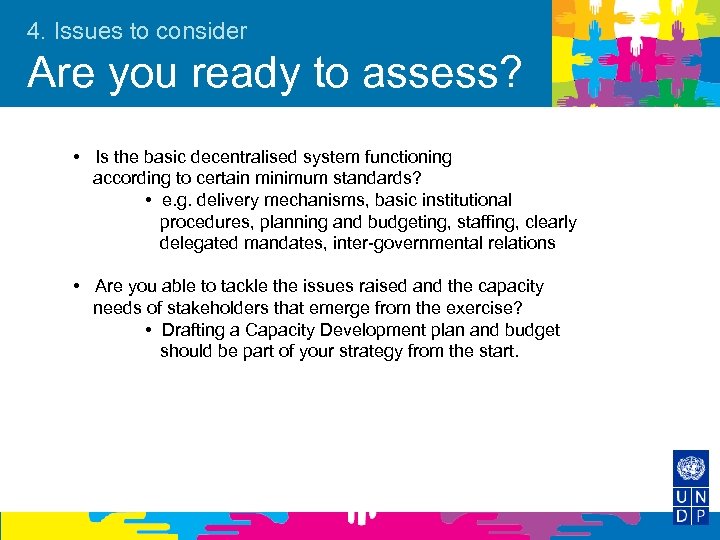 4. Issues to consider

Are you ready to assess?

• Is the basic decentralised system functioning according to certain minimum standards?
  • e.g. delivery mechanisms, basic institutional procedures, planning and budgeting, staffing, clearly delegated mandates, inter-governmental relations

• Are you able to tackle the issues raised and the capacity needs of stakeholders that emerge from the exercise?
  • Drafting a Capacity Development plan and budget should be part of your strategy from the start.

U N
D P